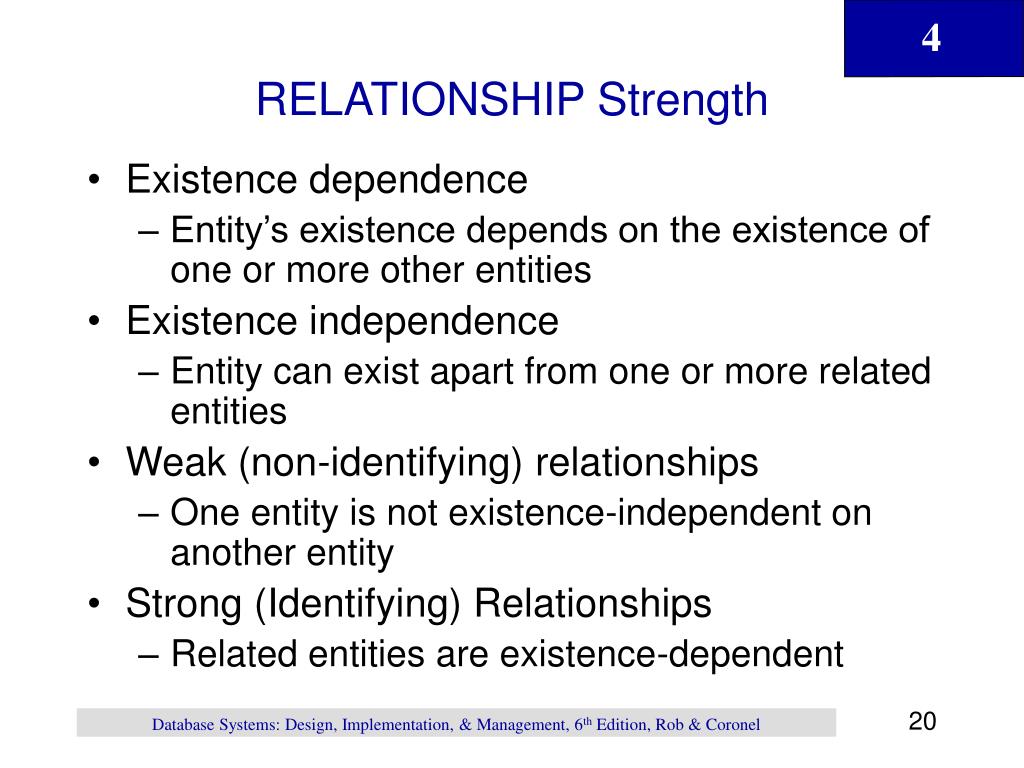 4

RELATIONSHIP Strength

• Existence dependence
– Entity's existence depends on the existence of one or more other entities
• Existence independence
– Entity can exist apart from one or more related entities
• Weak (non-identifying) relationships
– One entity is not existence-independent on another entity
• Strong (Identifying) Relationships
– Related entities are existence-dependent

Database Systems: Design, Implementation, & Management, 6$^{th}$ Edition, Rob & Coronel

20